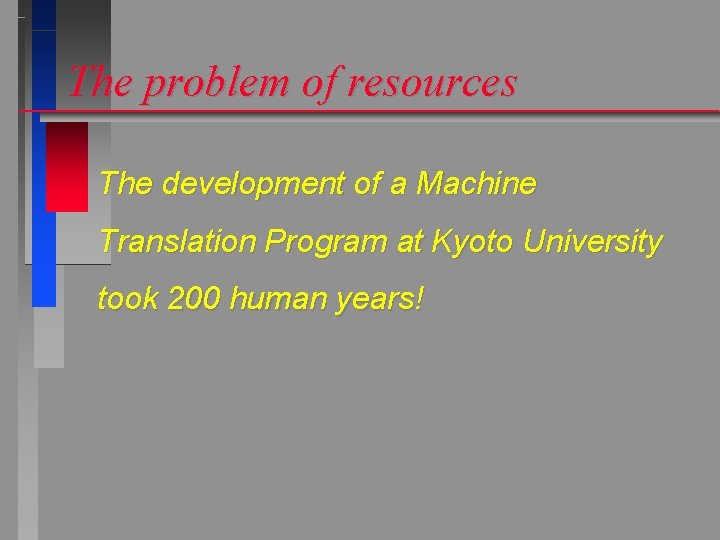 The problem of resources

The development of a Machine Translation Program at Kyoto University took 200 human years!